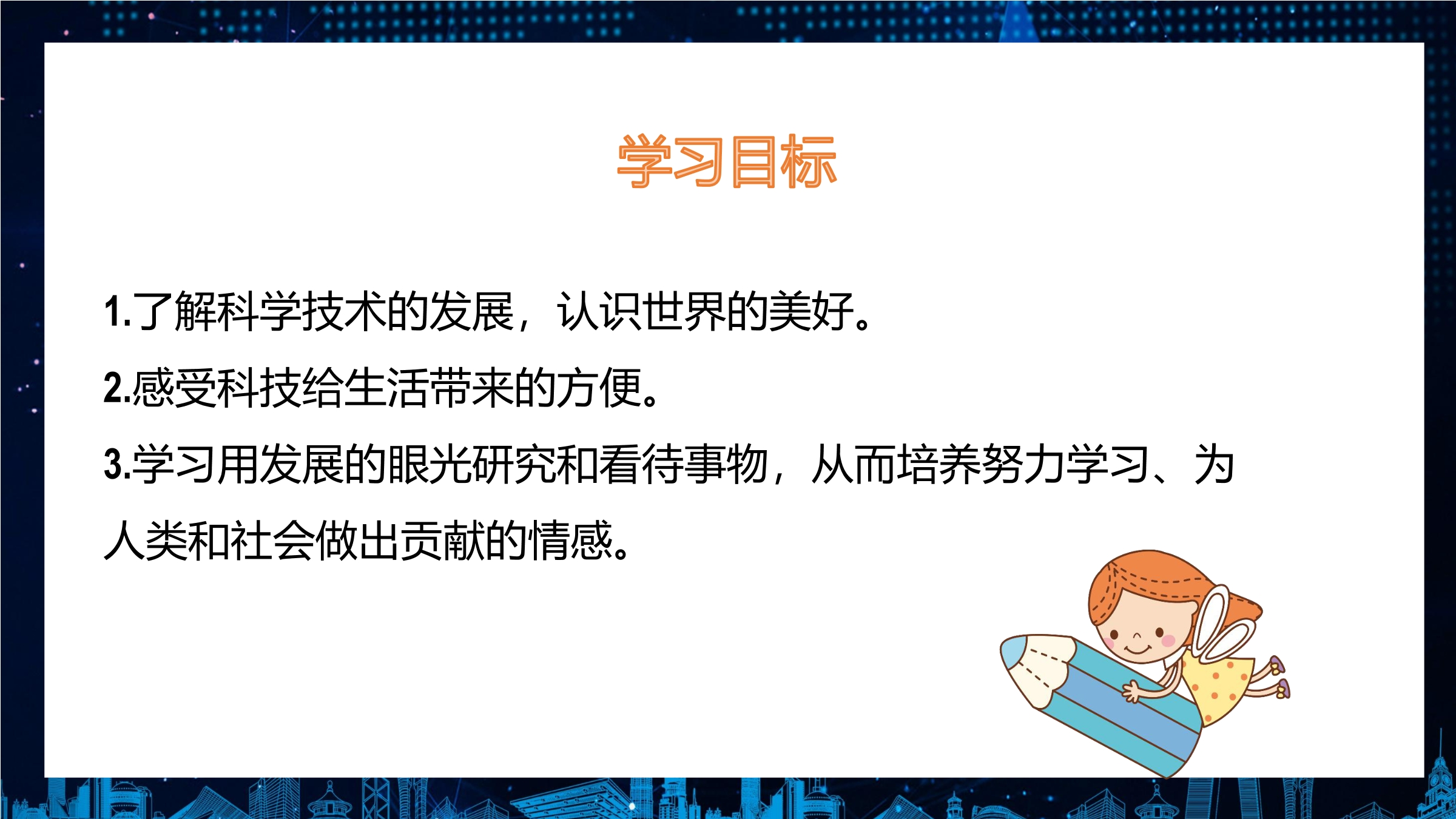 学习目标

1.了解科学技术的发展，认识世界的美好。

2.感受科技给生活带来的方便。

3.学习用发展的眼光研究和看待事物，从而培养努力学习、为人类和社会做出贡献的情感。